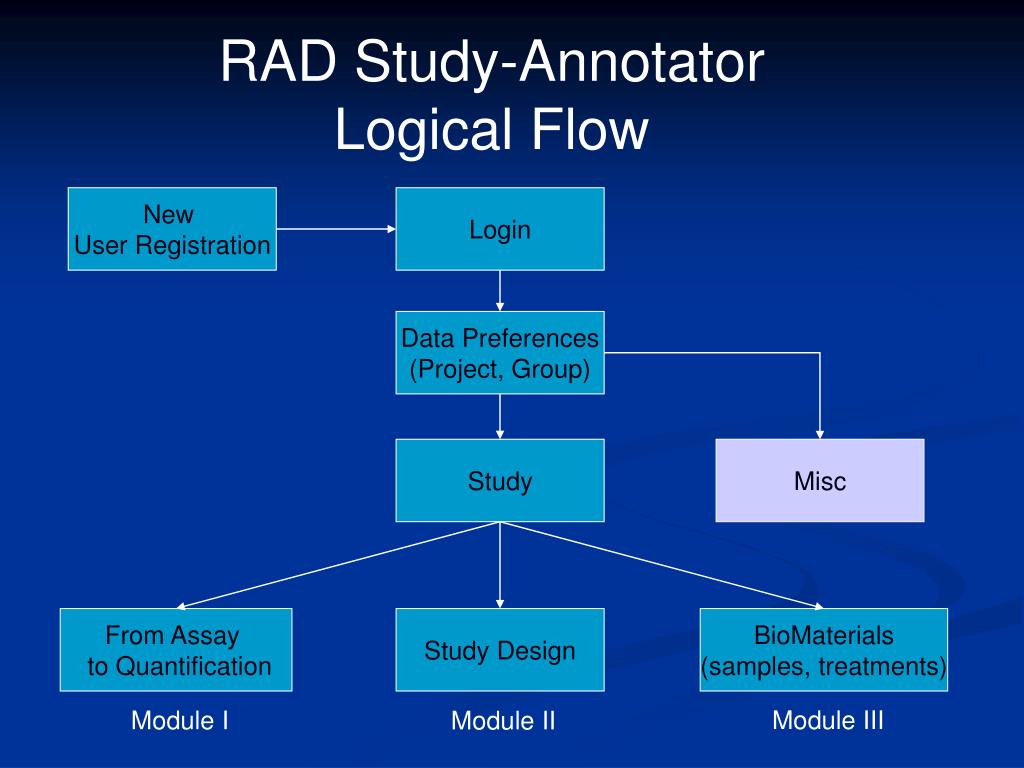 RAD Study-Annotator
Logical Flow

New
User Registration

Login

Data Preferences
(Project, Group)

Study

Misc

From Assay
to Quantification

Study Design

BioMaterials
(samples, treatments)

Module I

Module II

Module III